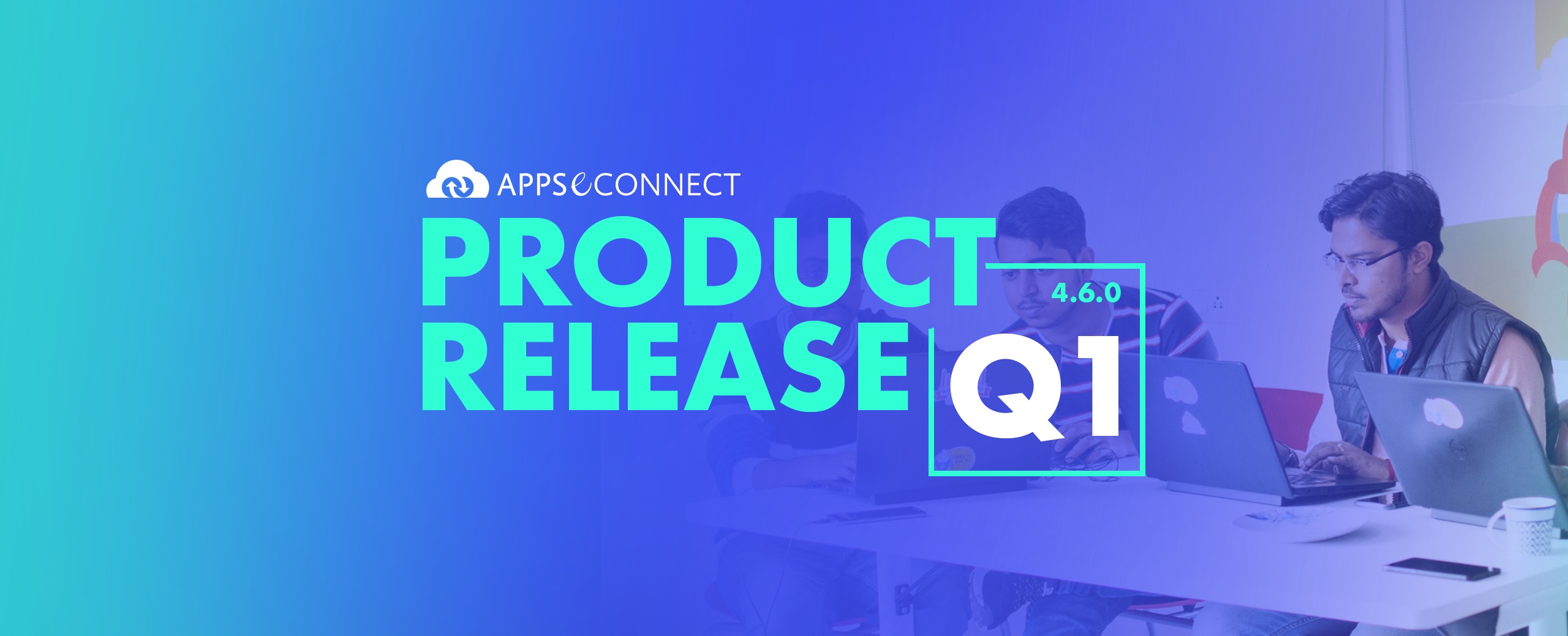 APPSeCONNECT

PRODUCT RELEASE

4.6.0

Q1